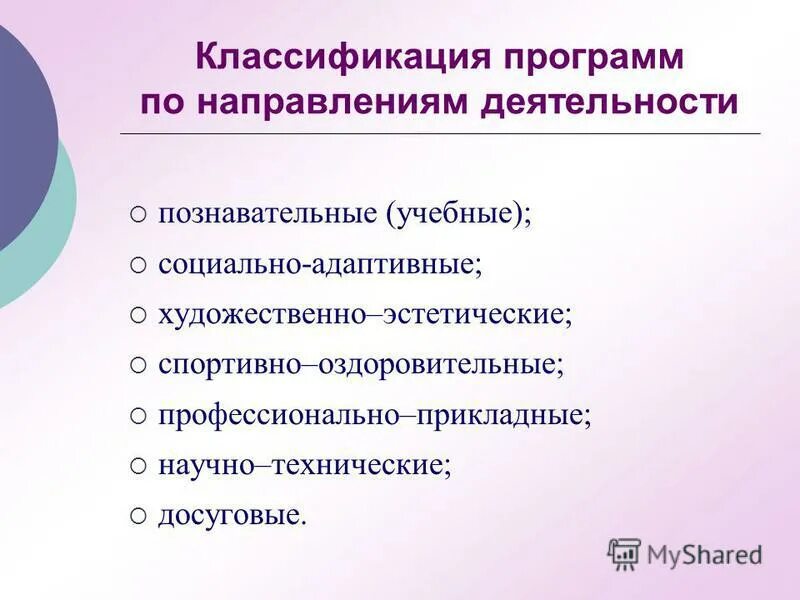 Классификация программ по направлениям деятельности

○ познавательные (учебные);
○ социально-адаптивные;
○ художественно–эстетические;
○ спортивно–оздоровительные;
○ профессионально–прикладные;
○ научно–технические;
○ досуговые.

MyShared